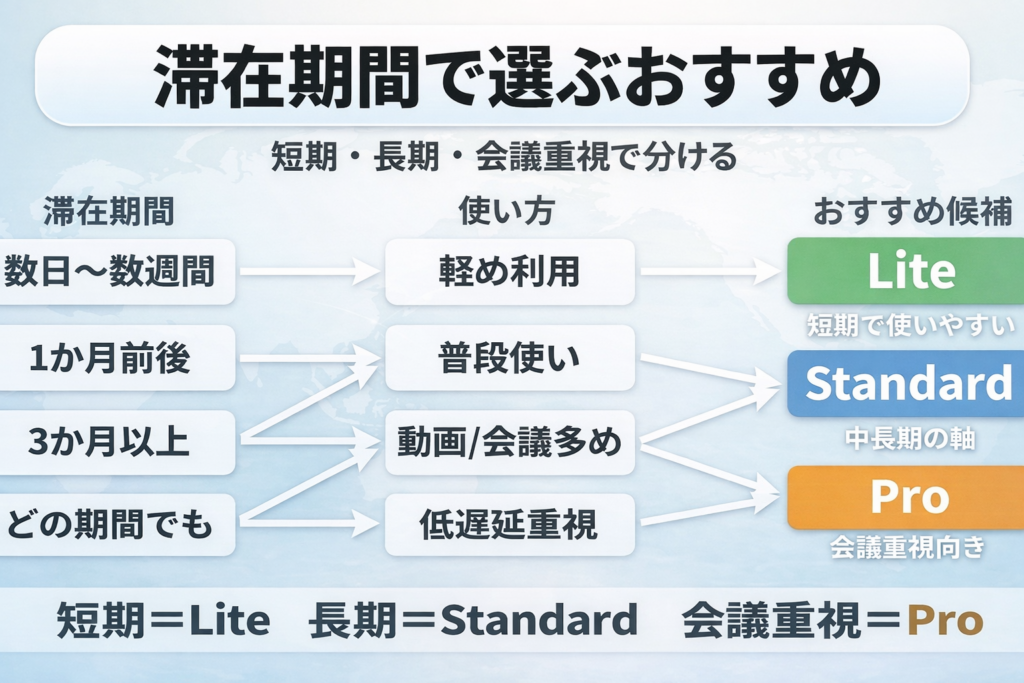 滞在期間で選ぶおすすめ

短期・長期・会議重視で分ける

滞在期間

数日〜数週間

1か月前後

3か月以上

どの期間でも

使い方

軽め利用

普段使い

動画/会議多め

低遅延重視

おすすめ候補

Lite

短期で使いやすい

Standard

中長期の軸

Pro

会議重視向き

短期＝Lite　長期＝Standard　会議重視＝Pro